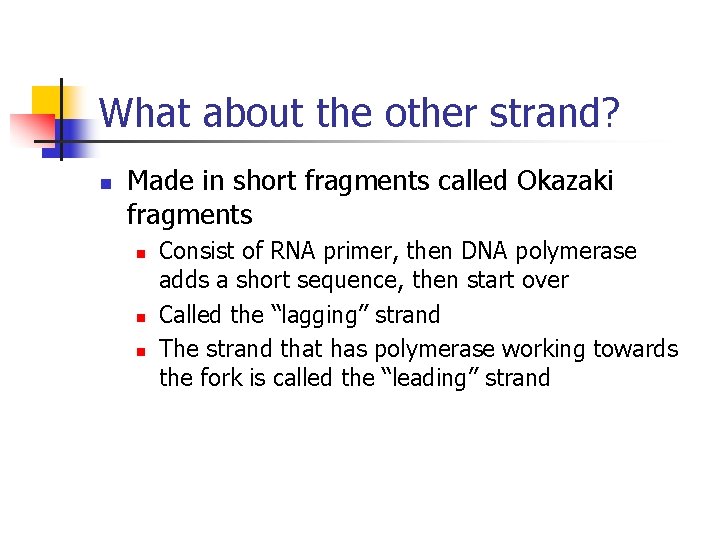 What about the other strand?

- Made in short fragments called Okazaki fragments
  - Consist of RNA primer, then DNA polymerase adds a short sequence, then start over
  - Called the “lagging” strand
  - The strand that has polymerase working towards the fork is called the “leading” strand